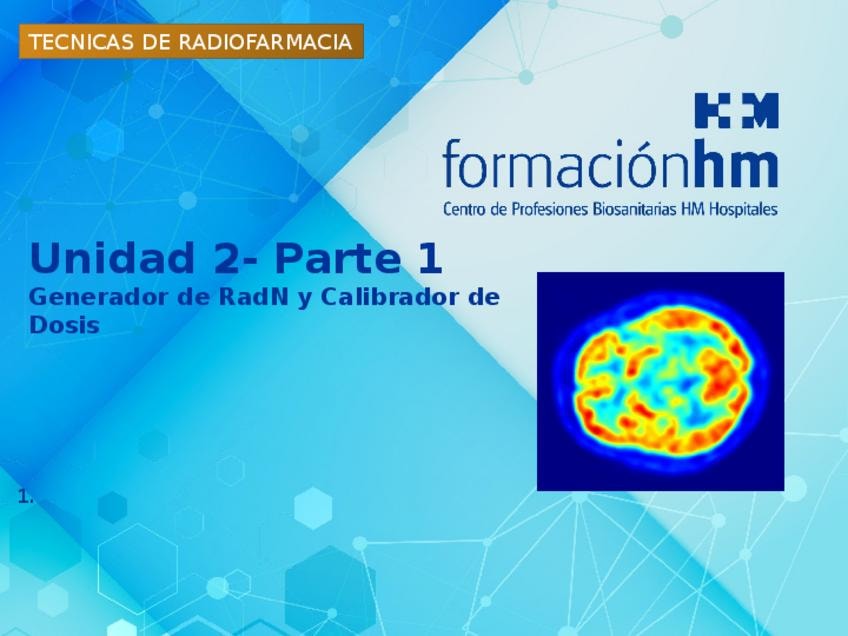 TECNICAS DE RADIOFARMACIA

HM

formaciónhm

Centro de Profesiones Biosanitarias HM Hospitales

Unidad 2- Parte 1

Generador de RadN y Calibrador de Dosis

1.